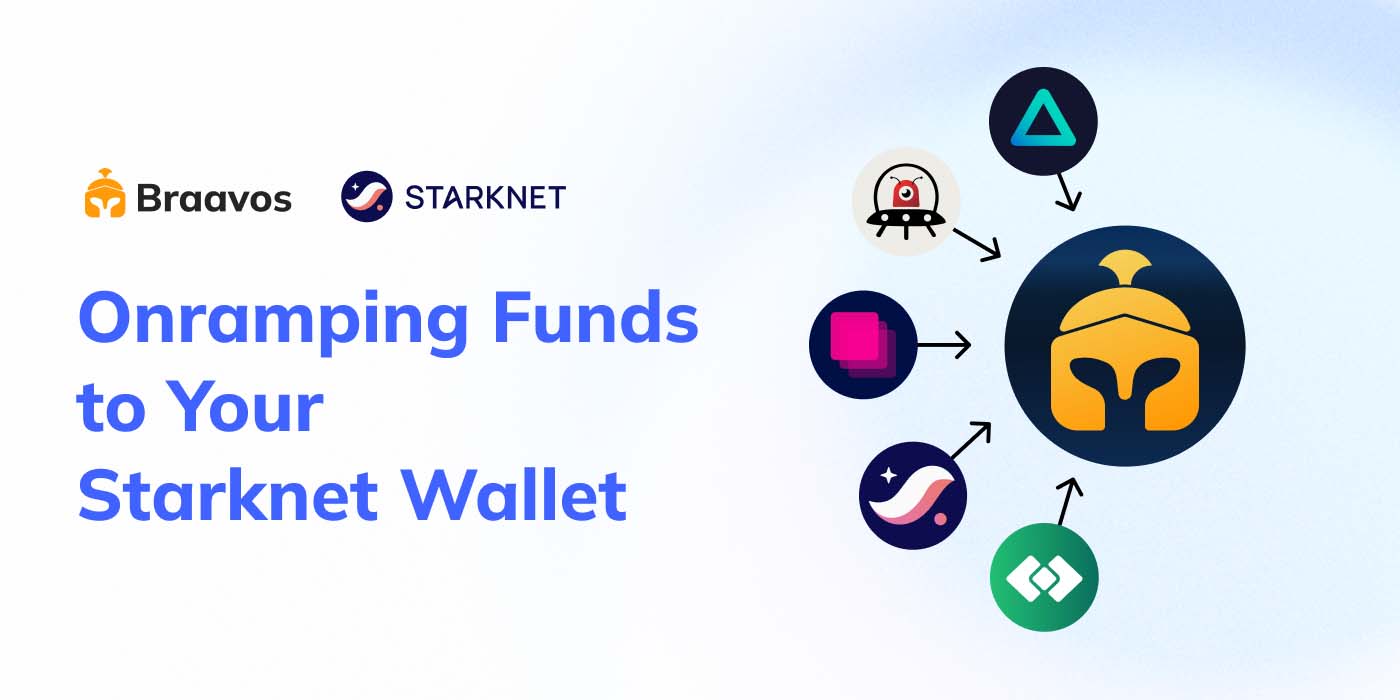 Braavos STARKNET

Onramping Funds to Your Starknet Wallet